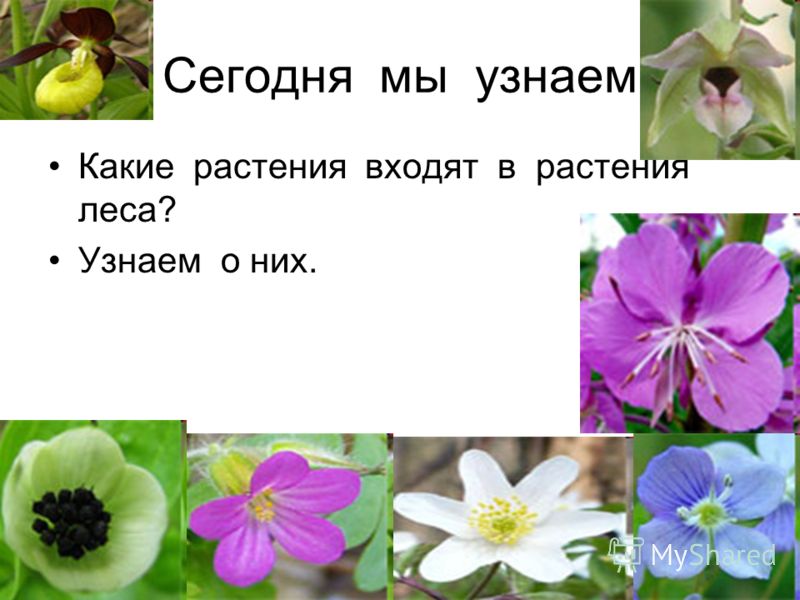 Сегодня мы узнаем

• Какие растения входят в растения леса?

• Узнаем о них.

MyShared